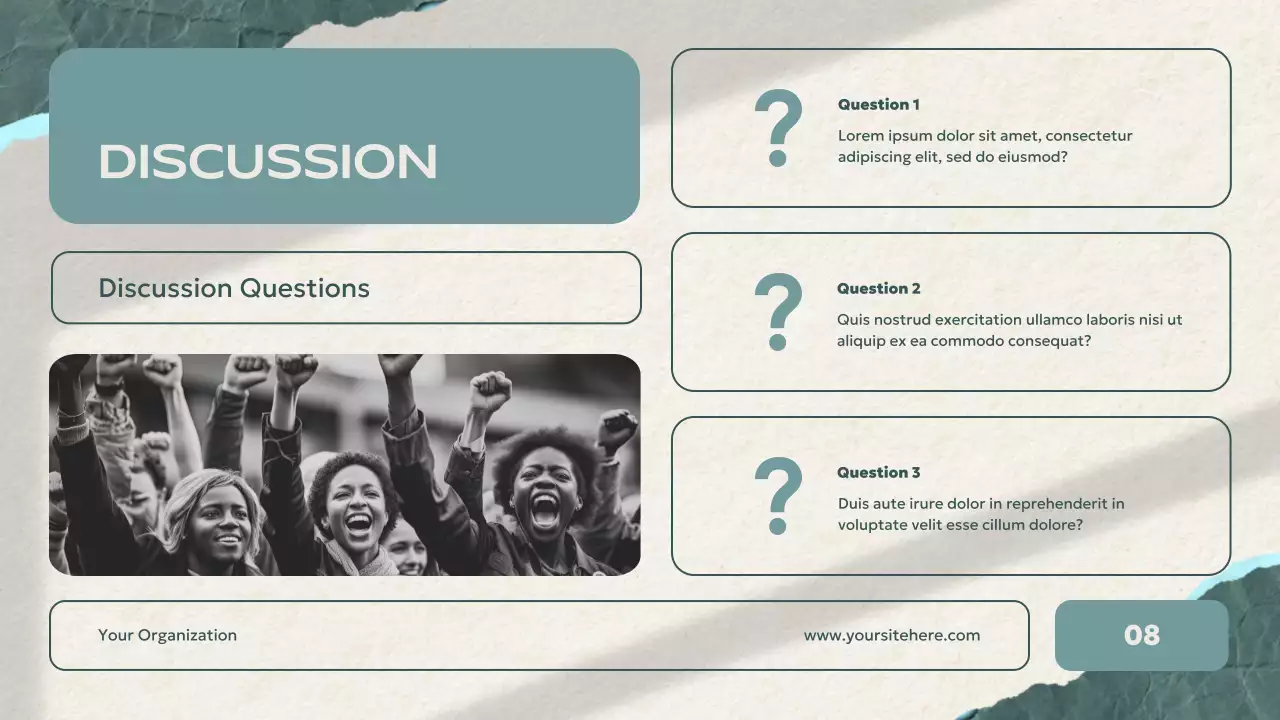 DISCUSSION

Discussion Questions

?

Question 1

Lorem ipsum dolor sit amet, consectetur adipiscing elit, sed do eiusmod?

?

Question 2

Quis nostrud exercitation ullamco laboris nisi ut aliquip ex ea commodo consequat?

?

Question 3

Duis aute irure dolor in reprehenderit in voluptate velit esse cillum dolore?

Your Organization

www.yoursitehere.com

08